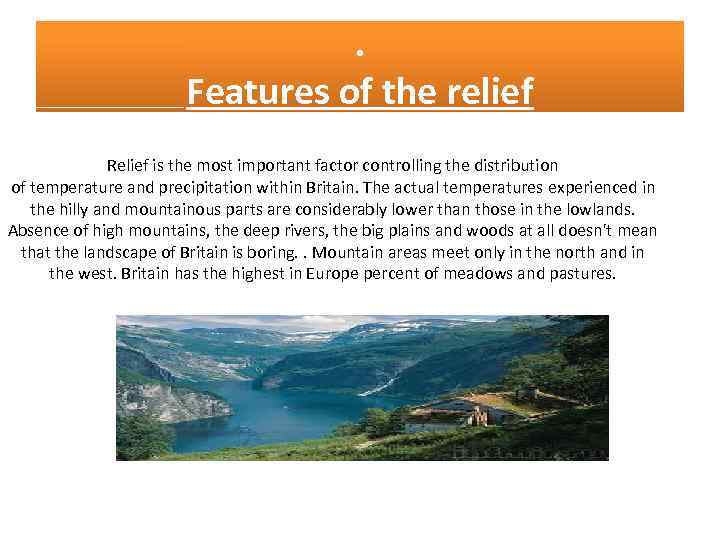 .
Features of the relief

Relief is the most important factor controlling the distribution of temperature and precipitation within Britain. The actual temperatures experienced in the hilly and mountainous parts are considerably lower than those in the lowlands. Absence of high mountains, the deep rivers, the big plains and woods at all doesn't mean that the landscape of Britain is boring. . Mountain areas meet only in the north and in the west. Britain has the highest in Europe percent of meadows and pastures.